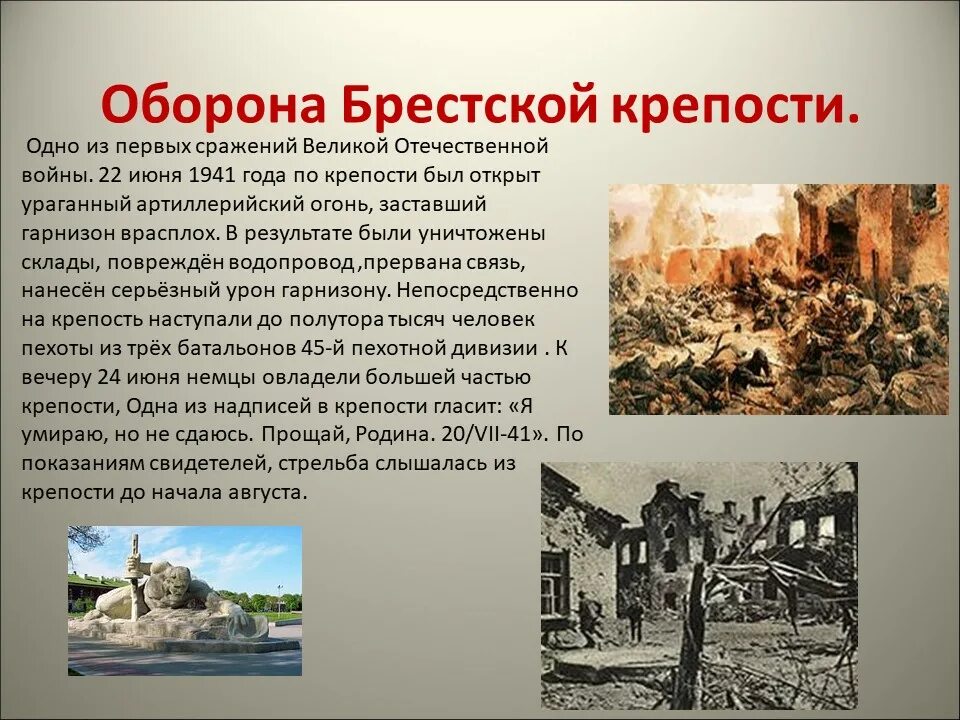 Оборона Брестской крепости.

Одно из первых сражений Великой Отечественной войны. 22 июня 1941 года по крепости был открыт ураганный артиллерийский огонь, заставший гарнизон врасплох. В результате были уничтожены склады, повреждён водопровод ,прервана связь, нанесён серьёзный урон гарнизону. Непосредственно на крепость наступали до полутора тысяч человек пехоты из трёх батальонов 45-й пехотной дивизии . К вечеру 24 июня немцы овладели большей частью крепости, Одна из надписей в крепости гласит: «Я умираю, но не сдаюсь. Прощай, Родина. 20/VII-41». По показаниям свидетелей, стрельба слышалась из крепости до начала августа.